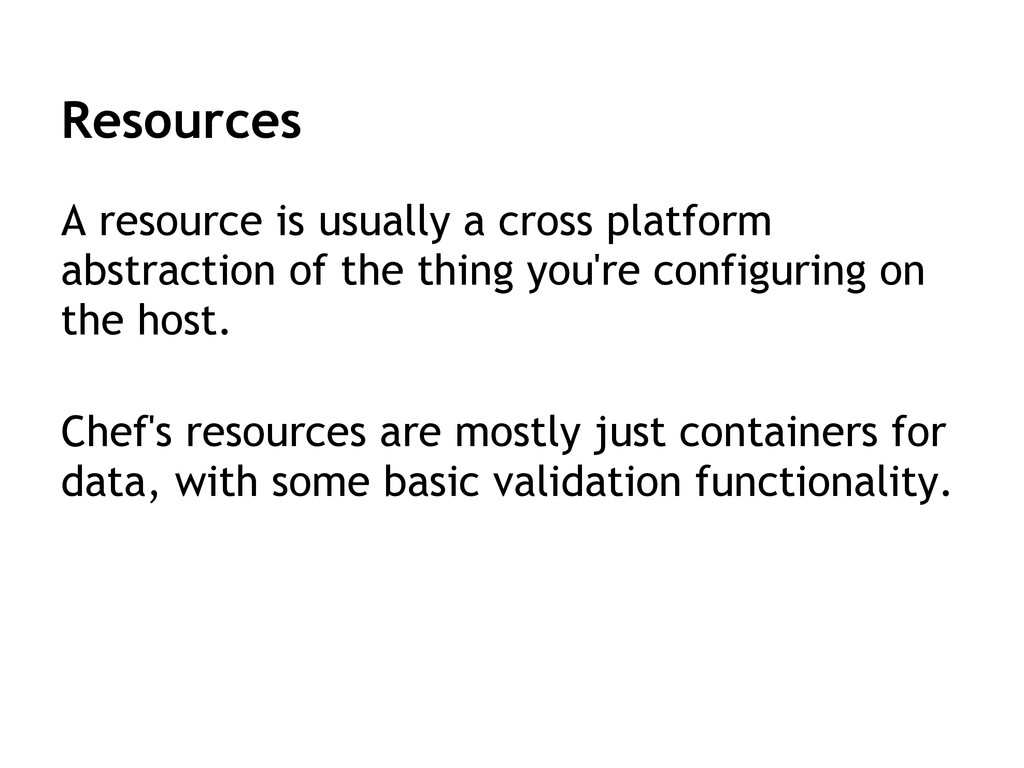 Resources

A resource is usually a cross platform abstraction of the thing you're configuring on the host.

Chef's resources are mostly just containers for data, with some basic validation functionality.